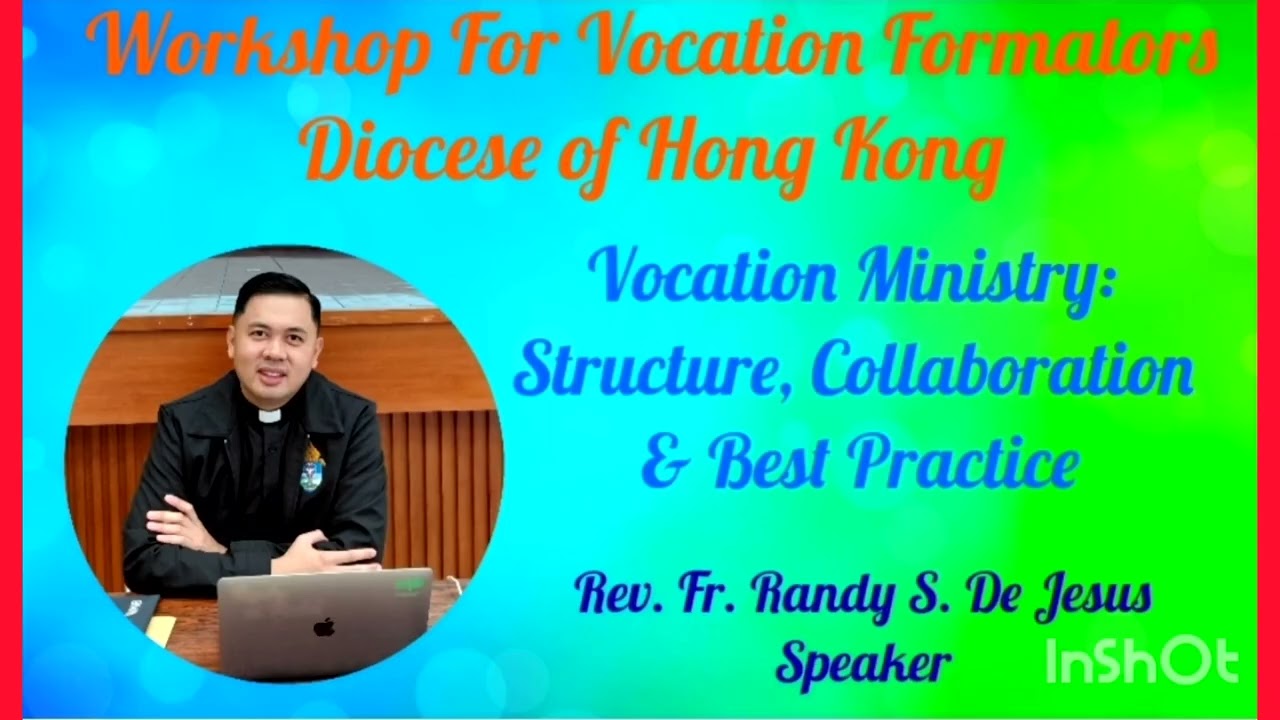 Workshop For Vocation Formators
Diocese of Hong Kong

Vocation Ministry:
Structure, Collaboration & Best Practice

Rev. Fr. Randy S. De Jesus
Speaker

InShOt